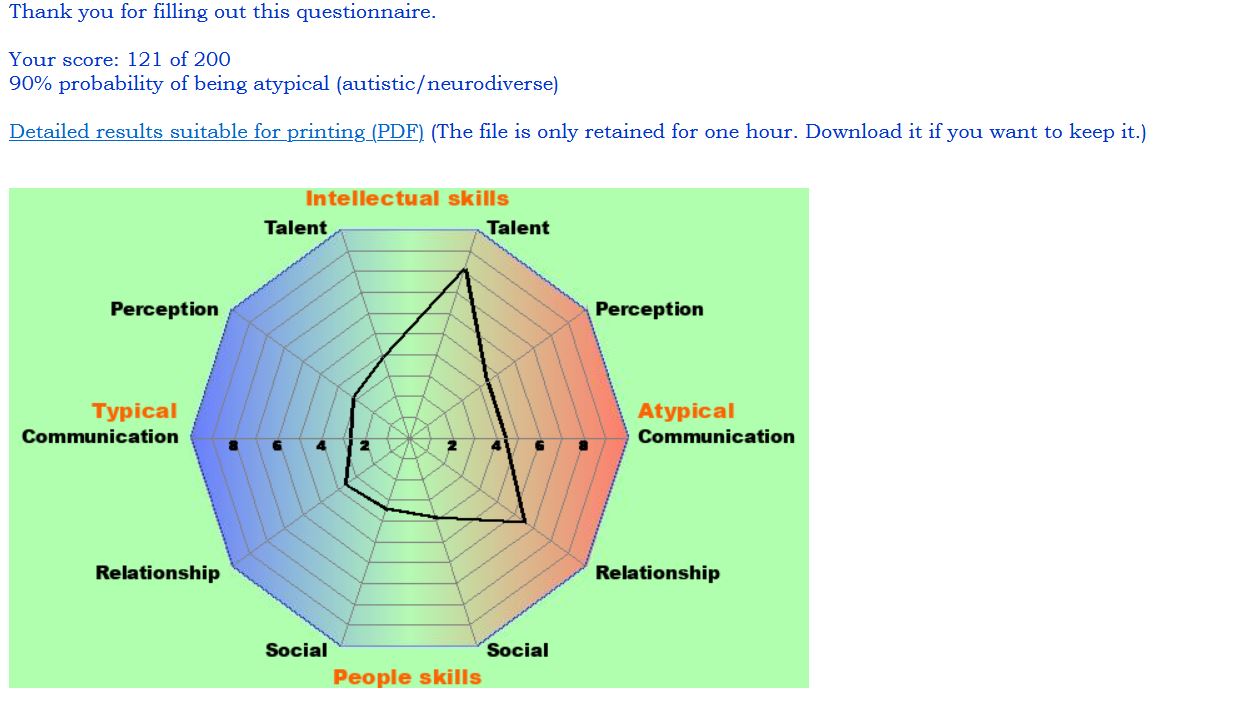 Thank you for filling out this questionnaire.

Your score: 121 of 200
90% probability of being atypical (autistic/neurodiverse)

Detailed results suitable for printing (PDF) (The file is only retained for one hour. Download it if you want to keep it.)

Intellectual skills
Talent
Talent
Perception
Perception
Typical
Communication
Atypical
Communication
8 6 4 2 2 4 6 8
Relationship
Relationship
Social
Social
People skills